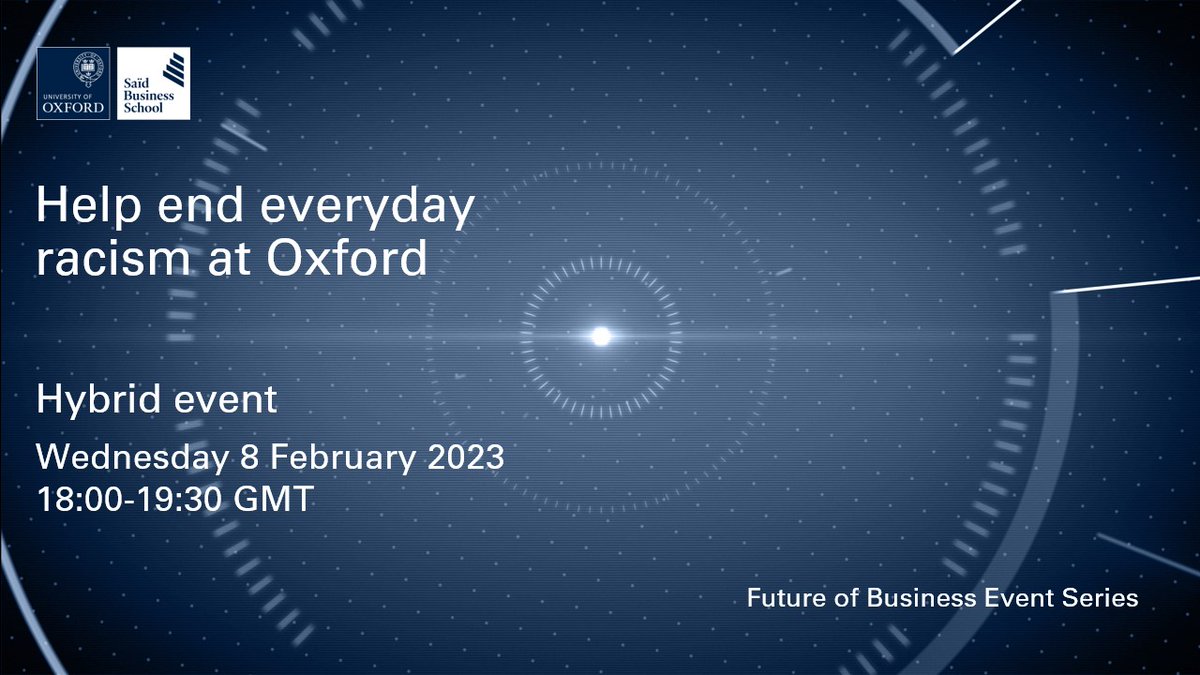 UNIVERSITY OF OXFORD

Saïd Business School

Help end everyday racism at Oxford

Hybrid event

Wednesday 8 February 2023
18:00-19:30 GMT

Future of Business Event Series